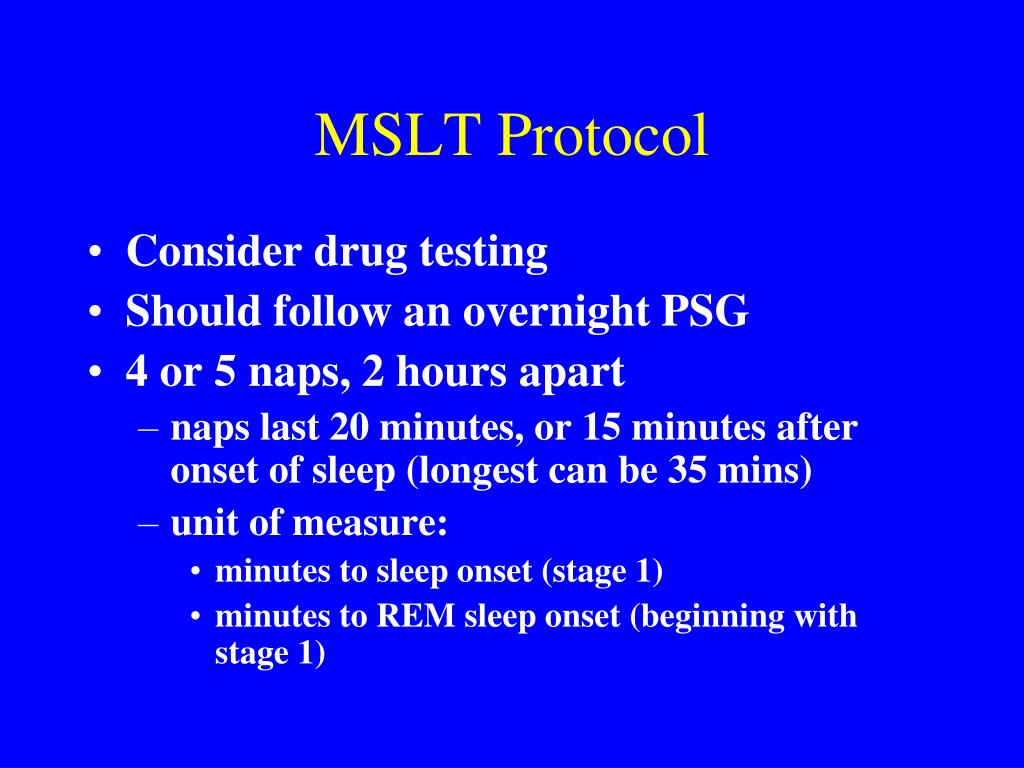 MSLT Protocol

• Consider drug testing
• Should follow an overnight PSG
• 4 or 5 naps, 2 hours apart
– naps last 20 minutes, or 15 minutes after onset of sleep (longest can be 35 mins)
– unit of measure:
• minutes to sleep onset (stage 1)
• minutes to REM sleep onset (beginning with stage 1)